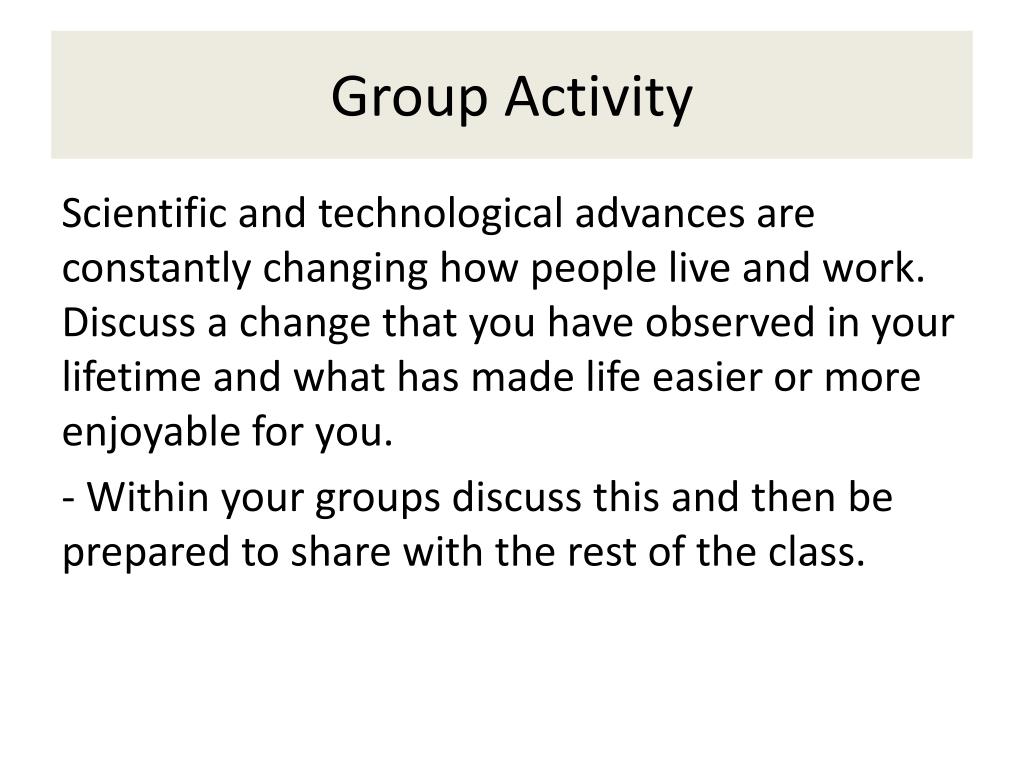 Group Activity

Scientific and technological advances are constantly changing how people live and work. Discuss a change that you have observed in your lifetime and what has made life easier or more enjoyable for you.

- Within your groups discuss this and then be prepared to share with the rest of the class.